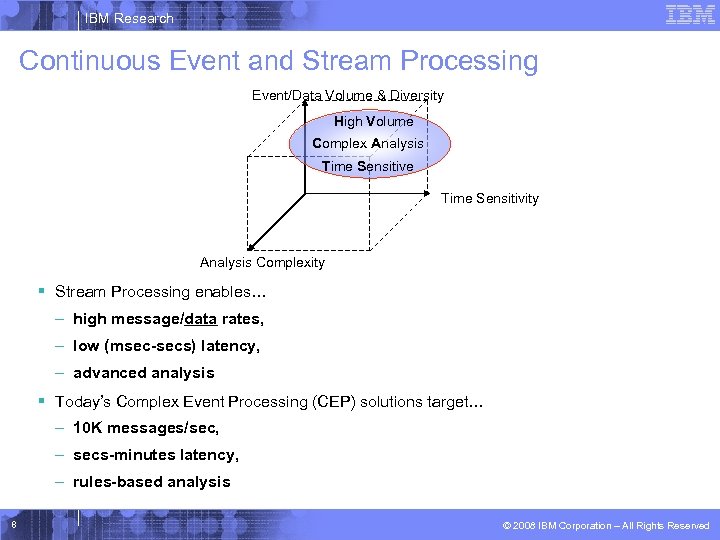 IBM Research

IBM

Continuous Event and Stream Processing

Event/Data Volume & Diversity

High Volume
Complex Analysis
Time Sensitive

Time Sensitivity

Analysis Complexity

▪ Stream Processing enables…
– high message/data rates,
– low (msec-secs) latency,
– advanced analysis

▪ Today's Complex Event Processing (CEP) solutions target…
– 10K messages/sec,
– secs-minutes latency,
– rules-based analysis

8

© 2008 IBM Corporation – All Rights Reserved